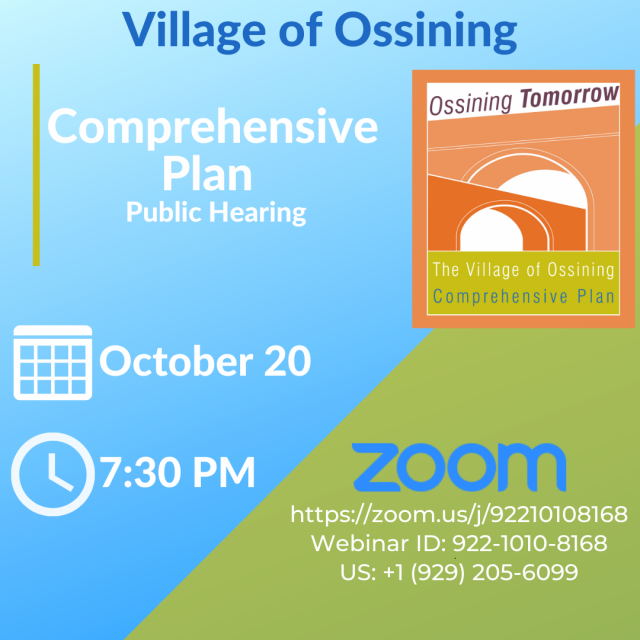 Village of Ossining

Comprehensive Plan
Public Hearing

Ossining Tomorrow

The Village of Ossining
Comprehensive Plan

October 20

7:30 PM

zoom

https://zoom.us/j/92210108168
Webinar ID: 922-1010-8168
US: +1 (929) 205-6099